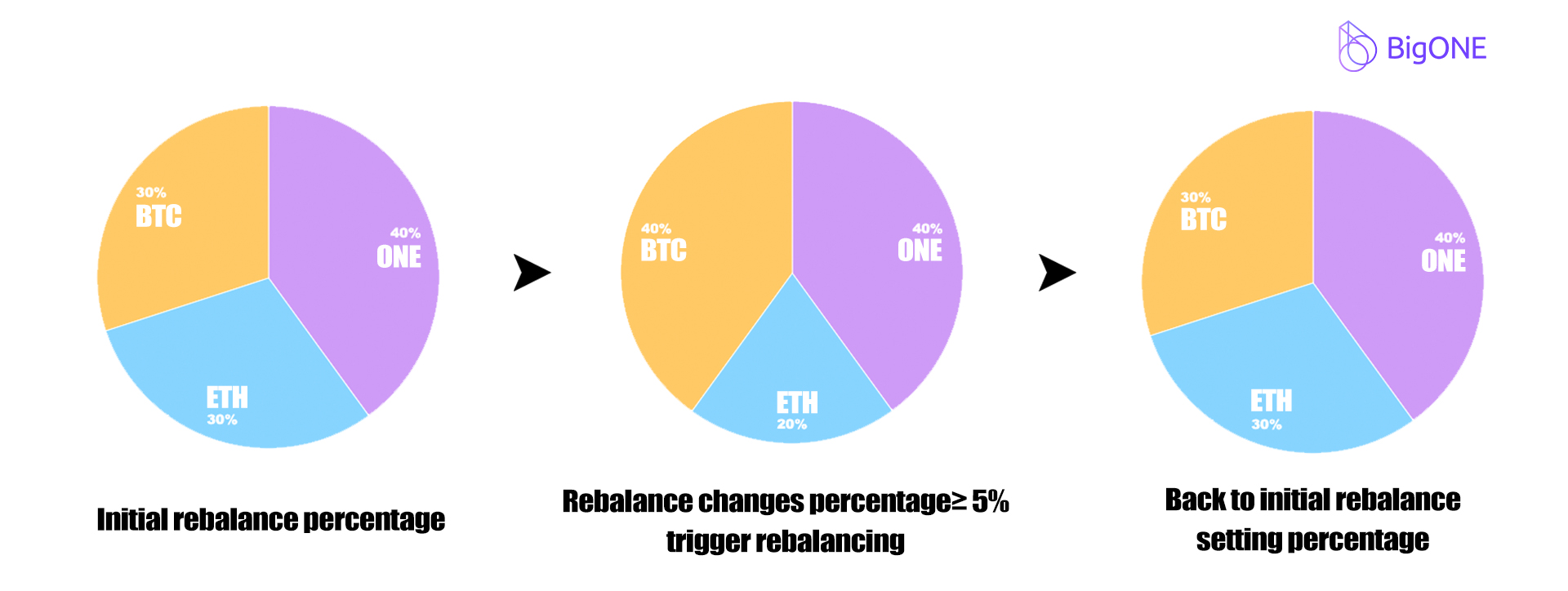 BigONE

30%
BTC

40%
ONE

ETH
30%

Initial rebalance percentage

40%
BTC

40%
ONE

ETH
20%

Rebalance changes percentage≥ 5% trigger rebalancing

30%
BTC

40%
ONE

ETH
30%

Back to initial rebalance setting percentage